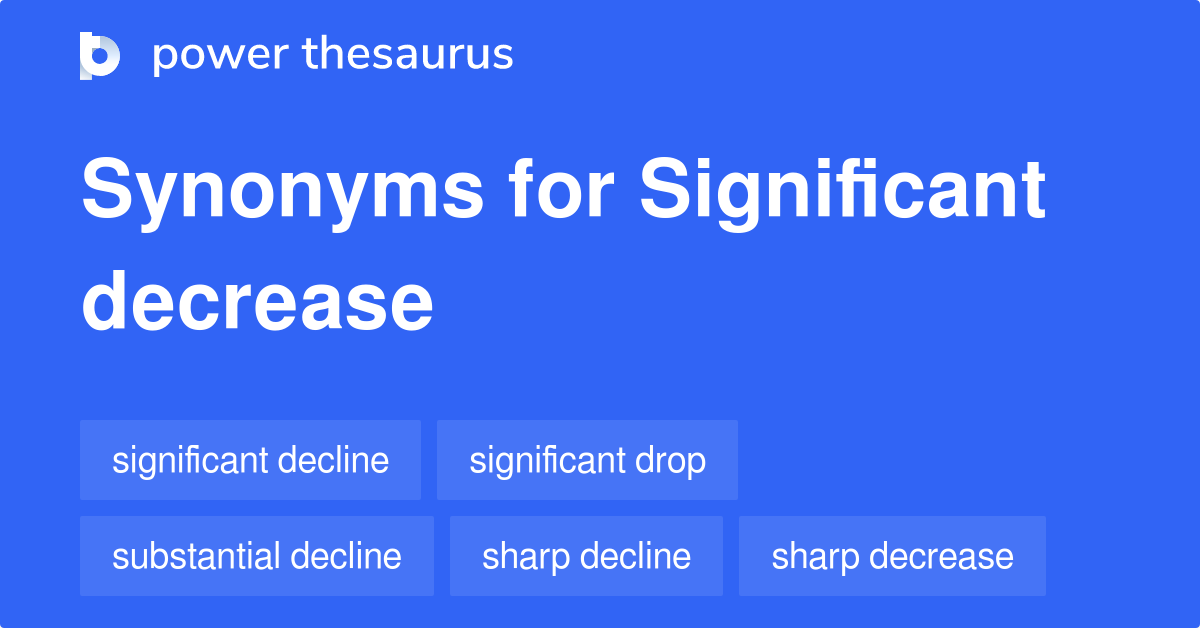 power thesaurus

Synonyms for Significant decrease

significant decline
significant drop
substantial decline
sharp decline
sharp decrease